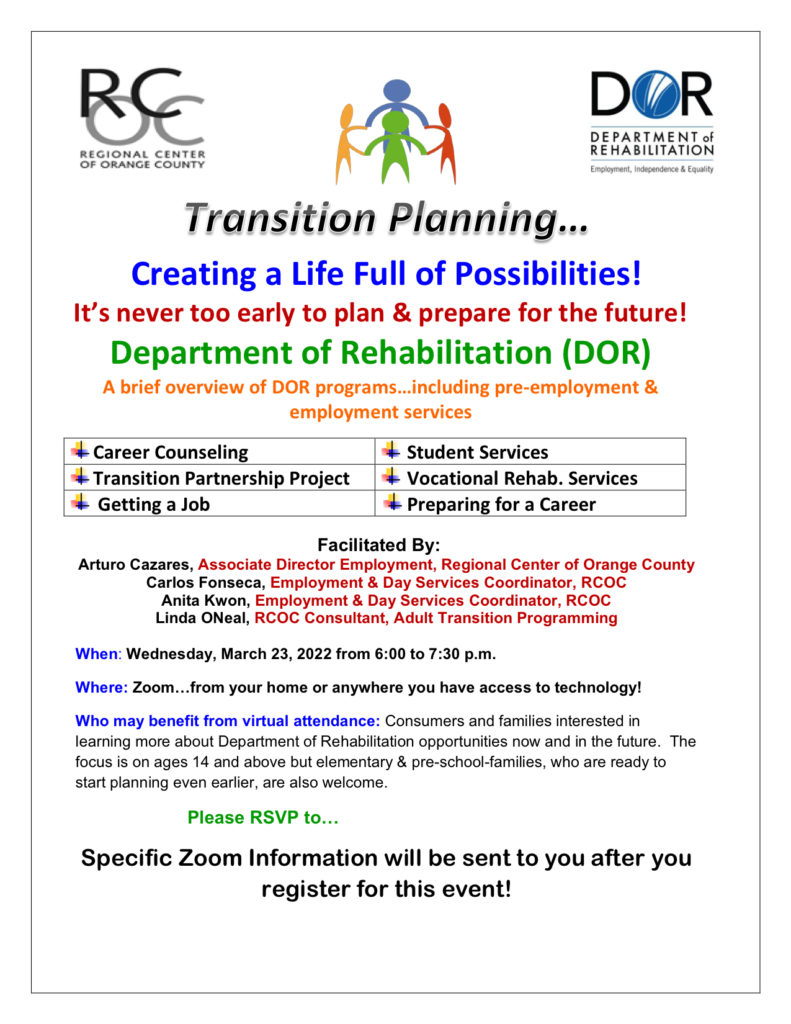 RCOC
REGIONAL CENTER OF ORANGE COUNTY

DOR
DEPARTMENT of REHABILITATION
Employment, Independence & Equality

Transition Planning…

Creating a Life Full of Possibilities!

It's never too early to plan & prepare for the future!

Department of Rehabilitation (DOR)

A brief overview of DOR programs…including pre-employment & employment services

| Career Counseling | Student Services |
|---|---|
| Transition Partnership Project | Vocational Rehab. Services |
| Getting a Job | Preparing for a Career |

Facilitated By:
Arturo Cazares, Associate Director Employment, Regional Center of Orange County
Carlos Fonseca, Employment & Day Services Coordinator, RCOC
Anita Kwon, Employment & Day Services Coordinator, RCOC
Linda ONeal, RCOC Consultant, Adult Transition Programming

When: Wednesday, March 23, 2022 from 6:00 to 7:30 p.m.

Where: Zoom…from your home or anywhere you have access to technology!

Who may benefit from virtual attendance: Consumers and families interested in learning more about Department of Rehabilitation opportunities now and in the future. The focus is on ages 14 and above but elementary & pre-school-families, who are ready to start planning even earlier, are also welcome.

Please RSVP to…

Specific Zoom Information will be sent to you after you register for this event!